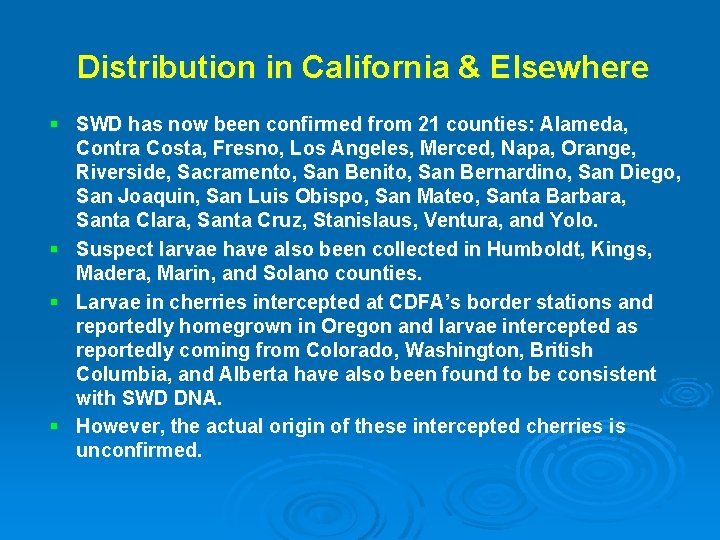 Distribution in California & Elsewhere

- SWD has now been confirmed from 21 counties: Alameda, Contra Costa, Fresno, Los Angeles, Merced, Napa, Orange, Riverside, Sacramento, San Benito, San Bernardino, San Diego, San Joaquin, San Luis Obispo, San Mateo, Santa Barbara, Santa Clara, Santa Cruz, Stanislaus, Ventura, and Yolo.
- Suspect larvae have also been collected in Humboldt, Kings, Madera, Marin, and Solano counties.
- Larvae in cherries intercepted at CDFA's border stations and reportedly homegrown in Oregon and larvae intercepted as reportedly coming from Colorado, Washington, British Columbia, and Alberta have also been found to be consistent with SWD DNA.
- However, the actual origin of these intercepted cherries is unconfirmed.